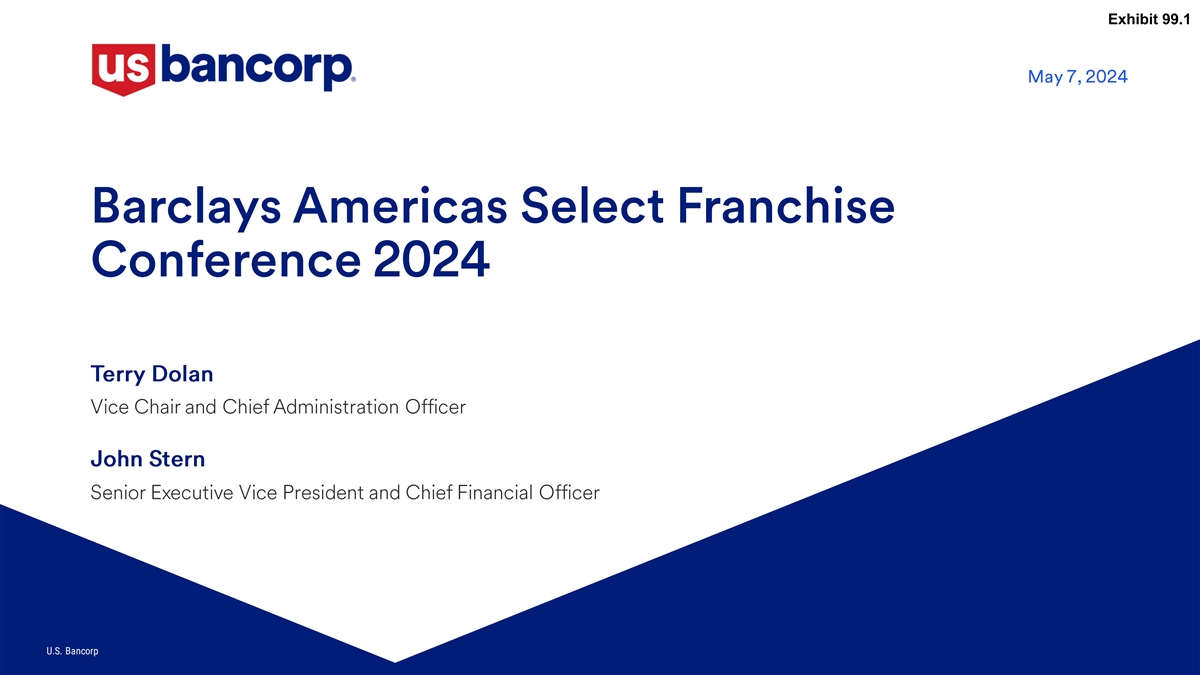 Exhibit 99.1

us bancorp®

May 7, 2024

Barclays Americas Select Franchise Conference 2024

Terry Dolan

Vice Chair and Chief Administration Officer

John Stern

Senior Executive Vice President and Chief Financial Officer

U.S. Bancorp